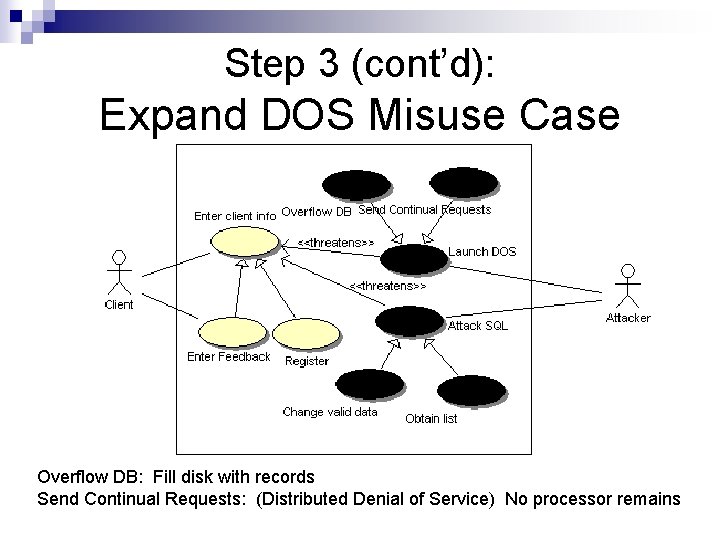 Step 3 (cont'd):
Expand DOS Misuse Case

Overflow DB
Send Continual Requests
Enter client info
<<threatens>>
Launch DOS
<<threatens>>
Client
Attacker
Attack SQL
Enter Feedback
Register
Change valid data
Obtain list

Overflow DB: Fill disk with records
Send Continual Requests: (Distributed Denial of Service) No processor remains